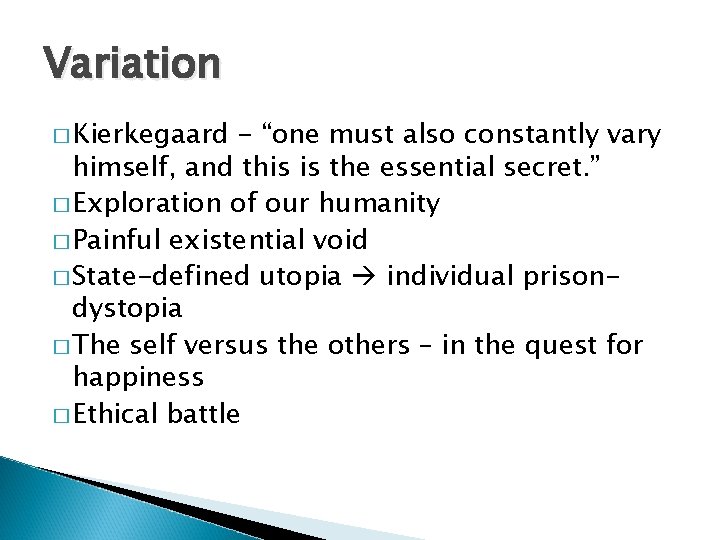 Variation

□ Kierkegaard - “one must also constantly vary himself, and this is the essential secret.”

□ Exploration of our humanity

□ Painful existential void

□ State-defined utopia → individual prison-dystopia

□ The self versus the others – in the quest for happiness

□ Ethical battle